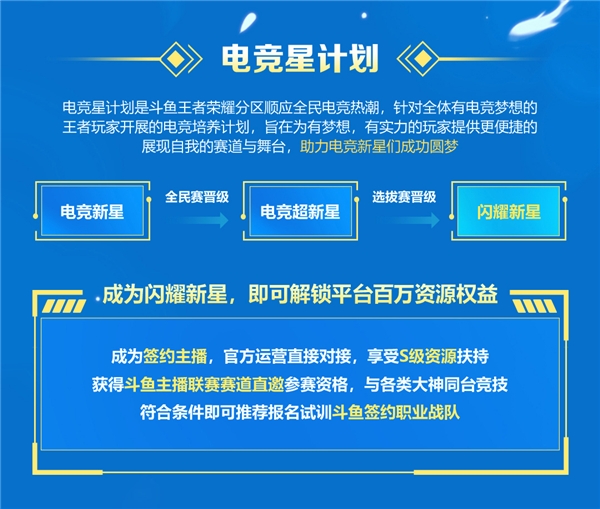 电竞星计划

电竞星计划是斗鱼王者荣耀分区顺应全民电竞热潮，针对全体有电竞梦想的王者玩家开展的电竞培养计划，旨在为有梦想，有实力的玩家提供更便捷的展现自我的赛道与舞台，助力电竞新星们成功圆梦

电竞新星

全民赛晋级

电竞超新星

选拔赛晋级

闪耀新星

成为闪耀新星，即可解锁平台百万资源权益

成为签约主播，官方运营直接对接，享受S级资源扶持
获得斗鱼主播联赛赛道直邀参赛资格，与各类大神同台竞技
符合条件即可推荐报名试训斗鱼签约职业战队